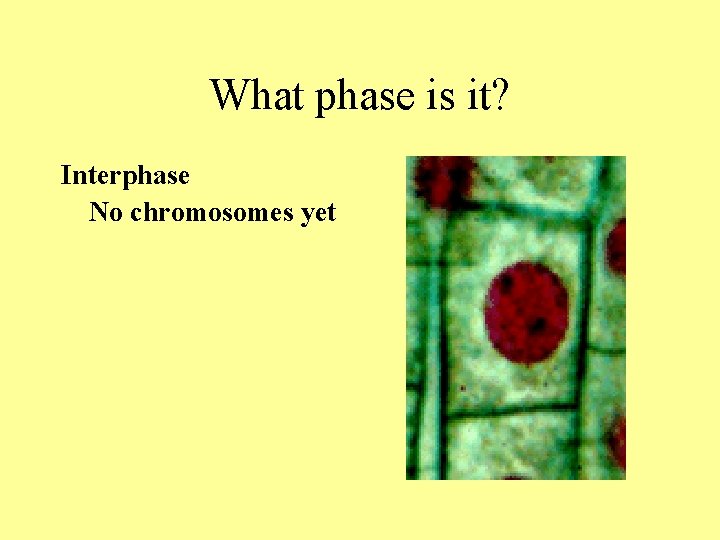 What phase is it?

Interphase

No chromosomes yet